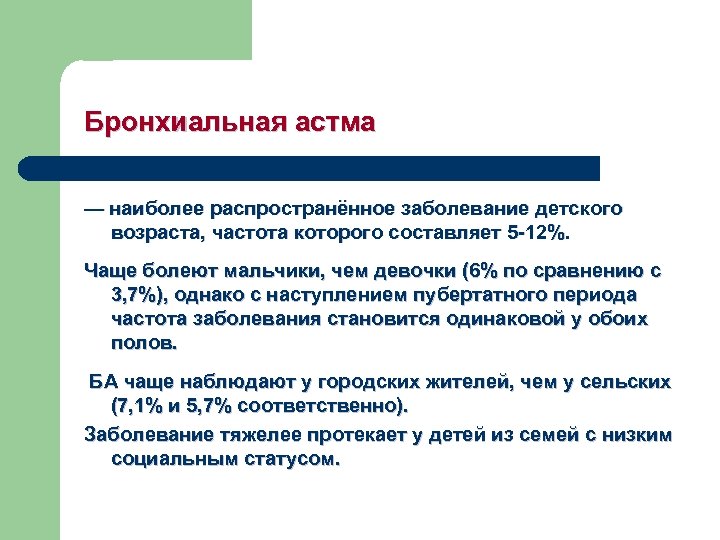 Бронхиальная астма

— наиболее распространённое заболевание детского возраста, частота которого составляет 5-12%.

Чаще болеют мальчики, чем девочки (6% по сравнению с 3,7%), однако с наступлением пубертатного периода частота заболевания становится одинаковой у обоих полов.

БА чаще наблюдают у городских жителей, чем у сельских (7,1% и 5,7% соответственно).

Заболевание тяжелее протекает у детей из семей с низким социальным статусом.